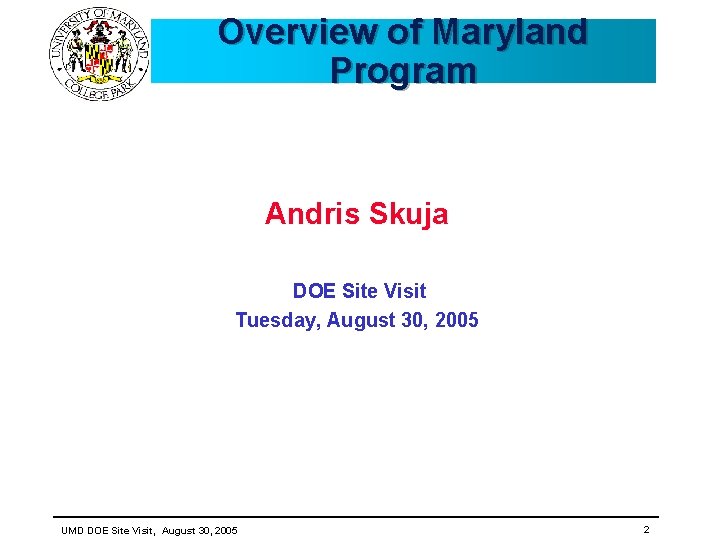 UNIVERSITY OF MARYLAND
COLLEGE PARK

Overview of Maryland Program

Andris Skuja

DOE Site Visit
Tuesday, August 30, 2005

UMD DOE Site Visit, August 30, 2005

2